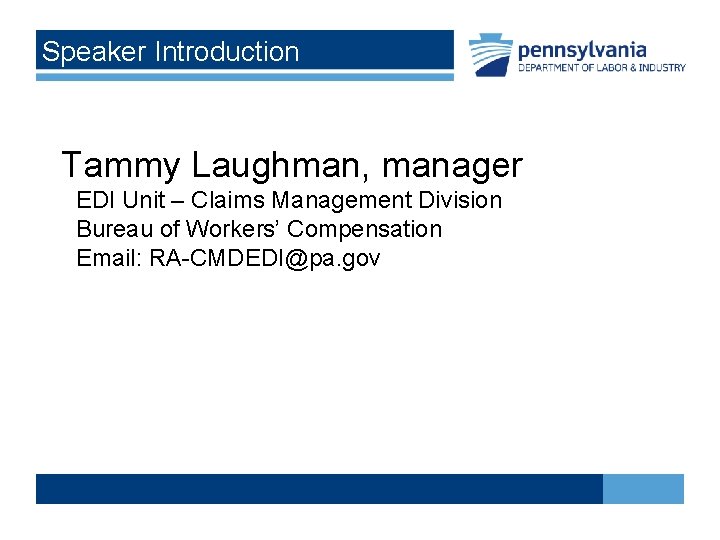 Speaker Introduction

pennsylvania
DEPARTMENT OF LABOR & INDUSTRY

Tammy Laughman, manager
EDI Unit – Claims Management Division
Bureau of Workers' Compensation
Email: RA-CMDEDI@pa.gov